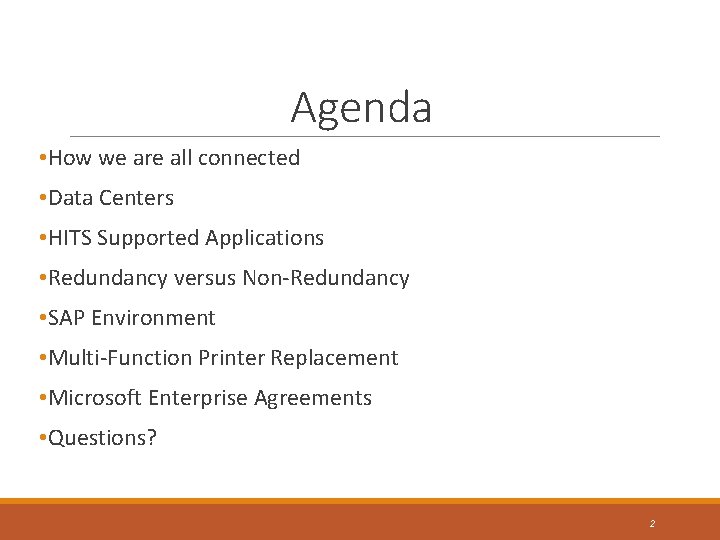 Agenda

•How we are all connected

•Data Centers

•HITS Supported Applications

•Redundancy versus Non-Redundancy

•SAP Environment

•Multi-Function Printer Replacement

•Microsoft Enterprise Agreements

•Questions?

2